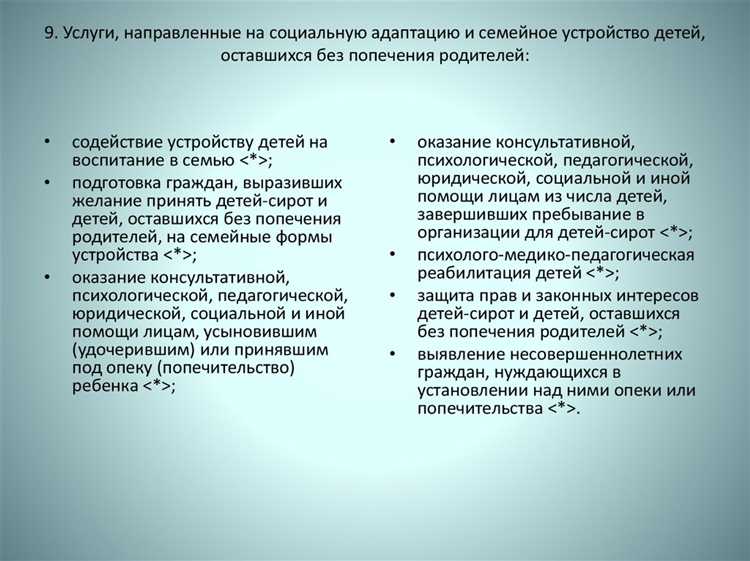 9. Услуги, направленные на социальную адаптацию и семейное устройство детей, оставшихся без попечения родителей:

• содействие устройству детей на воспитание в семью <*>;
• подготовка граждан, выразивших желание принять детей-сирот и детей, оставшихся без попечения родителей, на семейные формы устройства <*>;
• оказание консультативной, психологической, педагогической, юридической, социальной и иной помощи лицам, усыновившим (удочерившим) или принявшим под опеку (попечительство) ребенка <*>;

• оказание консультативной, психологической, педагогической, юридической, социальной и иной помощи лицам из числа детей, завершивших пребывание в организации для детей-сирот <*>;
• психолого-медико-педагогическая реабилитация детей <*>;
• защита прав и законных интересов детей-сирот и детей, оставшихся без попечения родителей <*>;
• выявление несовершеннолетних граждан, нуждающихся в установлении над ними опеки или попечительства <*>.